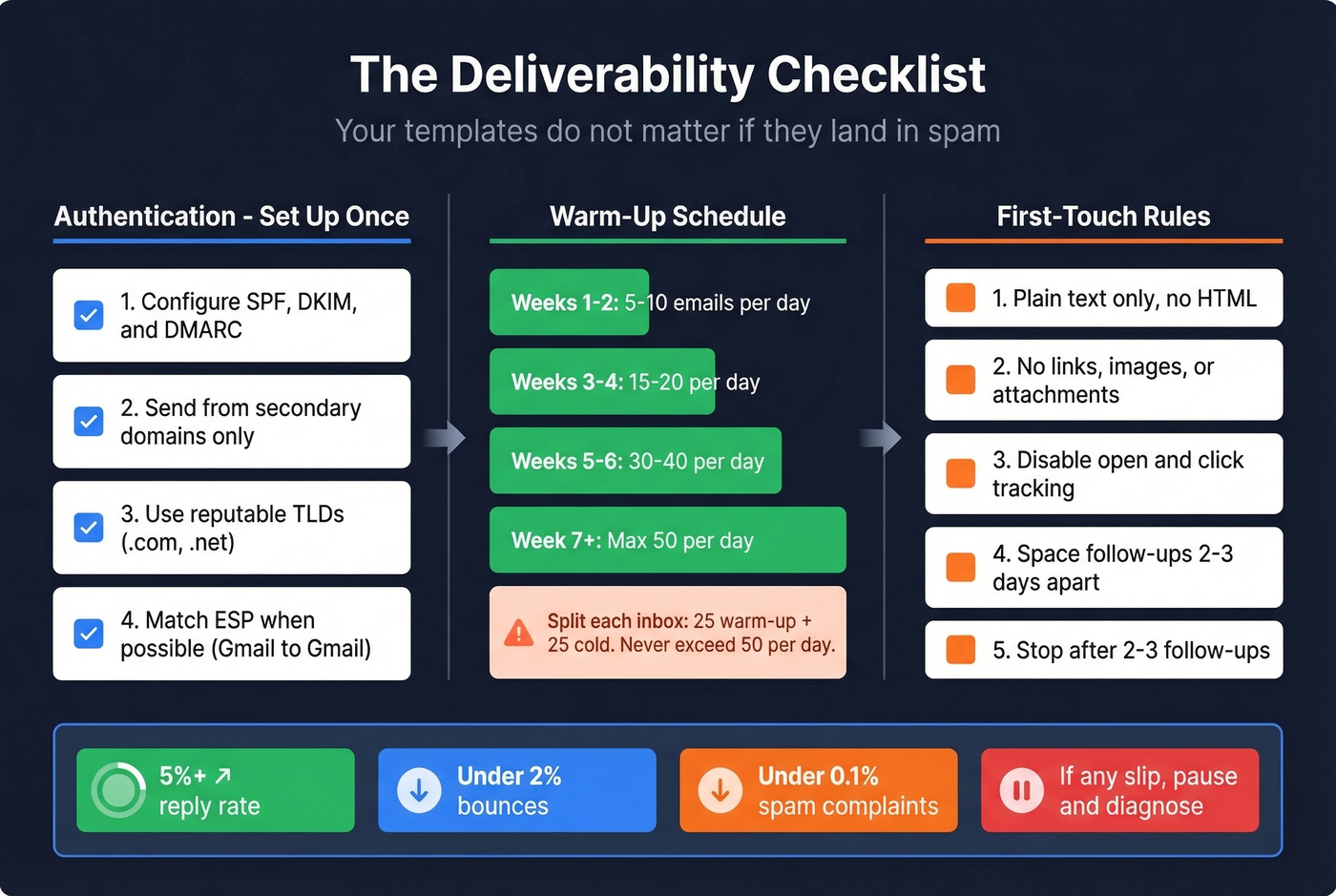 The Deliverability Checklist

Your templates do not matter if they land in spam

Authentication - Set Up Once

1. Configure SPF, DKIM, and DMARC

2. Send from secondary domains only

3. Use reputable TLDs (.com, .net)

4. Match ESP when possible (Gmail to Gmail)

Warm-Up Schedule

Weeks 1-2: 5-10 emails per day

Weeks 3-4: 15-20 per day

Weeks 5-6: 30-40 per day

Week 7+: Max 50 per day

Split each inbox: 25 warm-up + 25 cold. Never exceed 50 per day.

First-Touch Rules

1. Plain text only, no HTML

2. No links, images, or attachments

3. Disable open and click tracking

4. Space follow-ups 2-3 days apart

5. Stop after 2-3 follow-ups

5%+ ↗ reply rate

Under 2% bounces

Under 0.1% spam complaints

If any slip, pause and diagnose